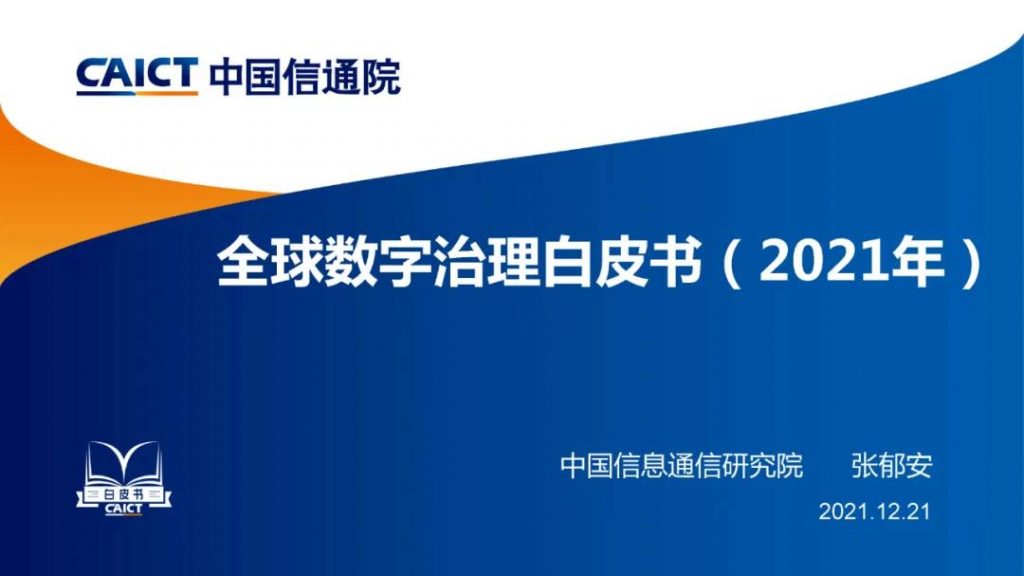 CAICT 中国信通院

全球数字治理白皮书（2021年）

白皮书
CAICT

中国信息通信研究院　张郁安

2021.12.21